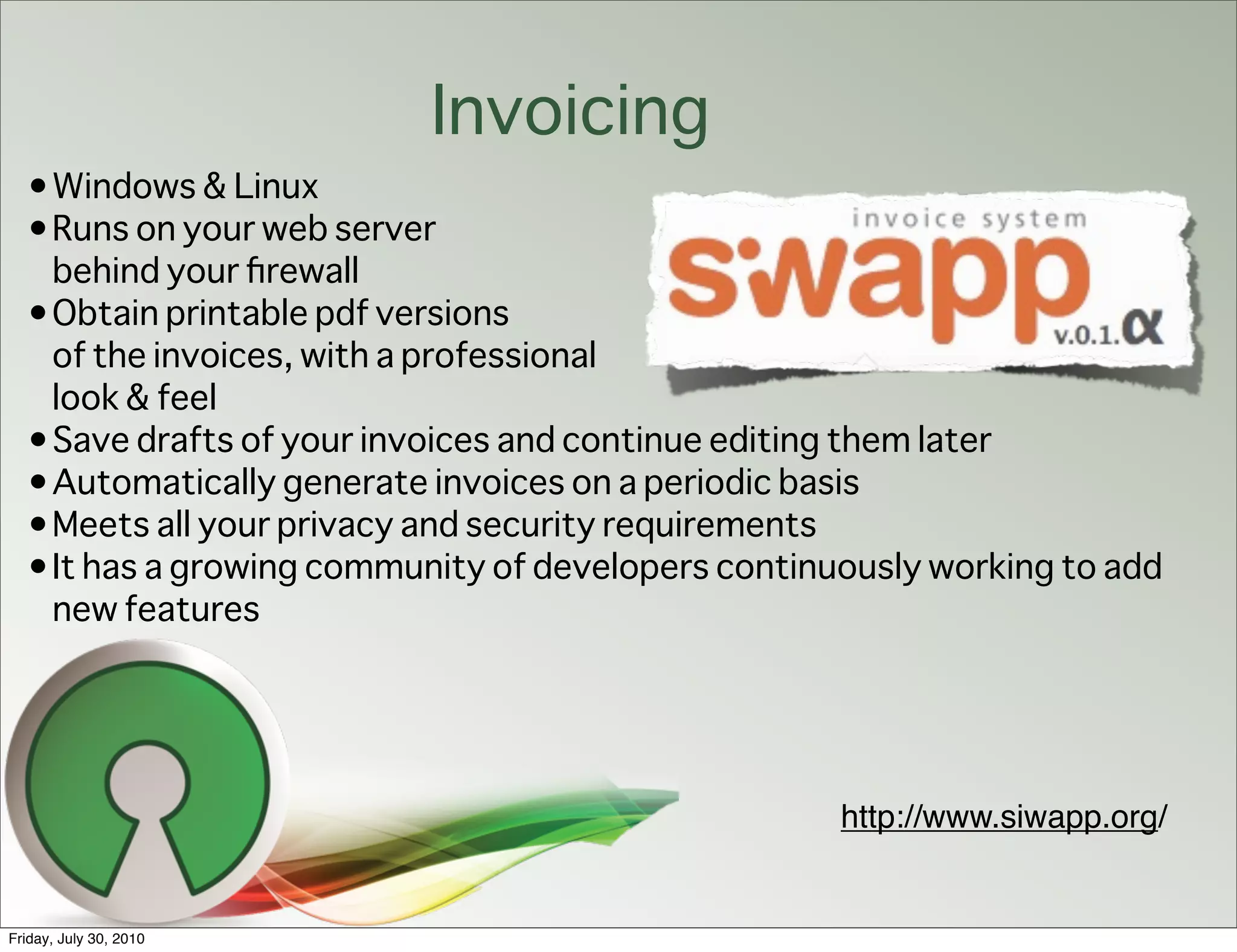 Invoicing

• Windows & Linux
• Runs on your web server behind your firewall
• Obtain printable pdf versions of the invoices, with a professional look & feel
• Save drafts of your invoices and continue editing them later
• Automatically generate invoices on a periodic basis
• Meets all your privacy and security requirements
• It has a growing community of developers continuously working to add new features

invoice system
siwapp
v.0.1.α

http://www.siwapp.org/

Friday, July 30, 2010